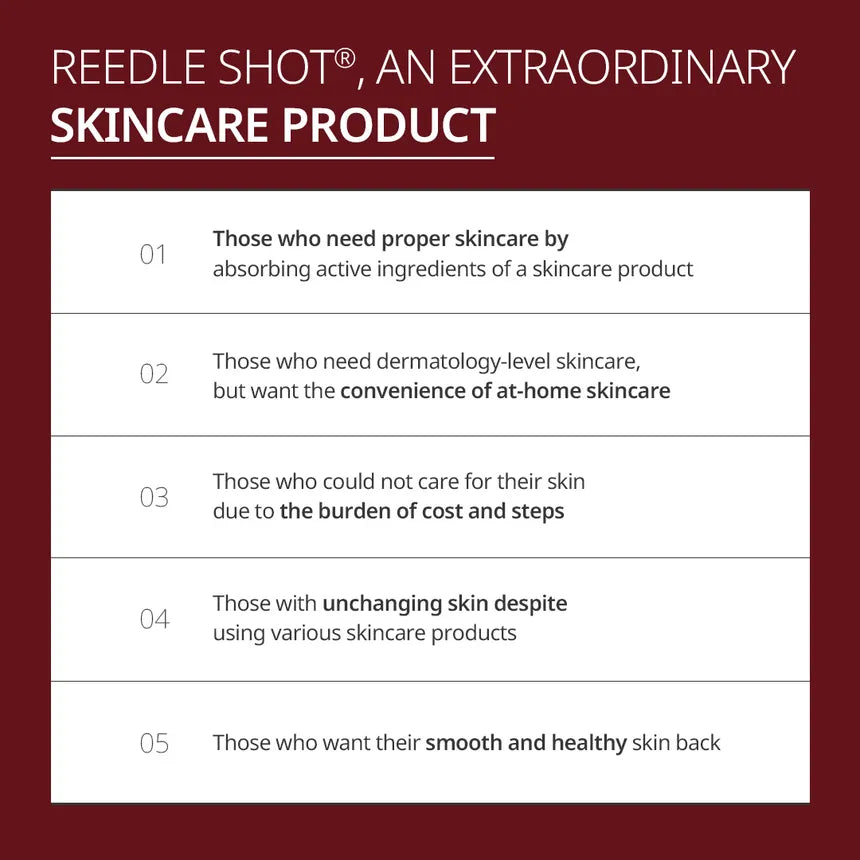 REEDLE SHOT®, AN EXTRAORDINARY
SKINCARE PRODUCT

01 Those who need proper skincare by absorbing active ingredients of a skincare product

02 Those who need dermatology-level skincare, but want the convenience of at-home skincare

03 Those who could not care for their skin due to the burden of cost and steps

04 Those with unchanging skin despite using various skincare products

05 Those who want their smooth and healthy skin back